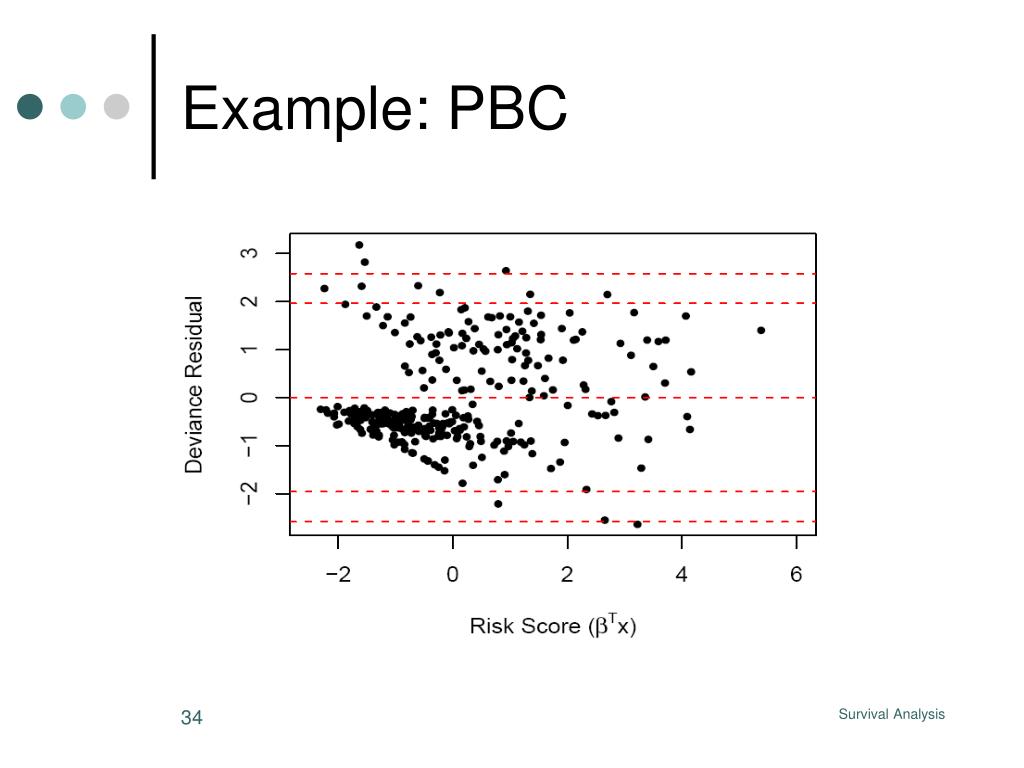 Example: PBC

Deviance Residual

3
2
1
0
−1
−2

−2
0
2
4
6

Risk Score ($\beta^T x$)

34

Survival Analysis